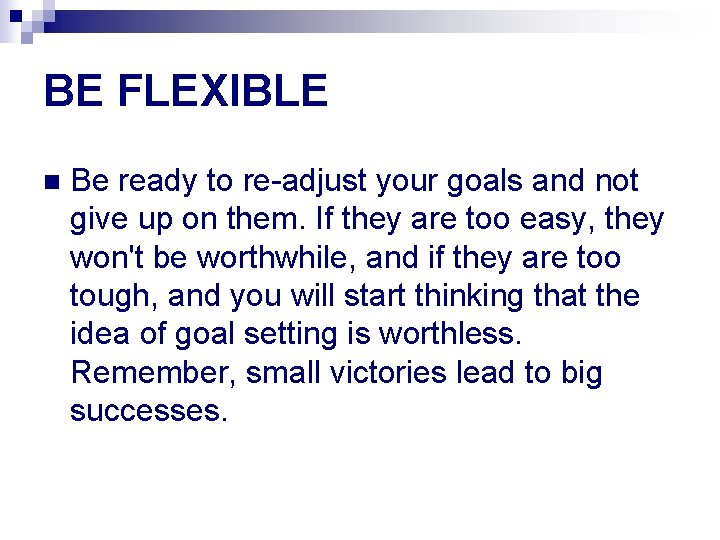 BE FLEXIBLE

Be ready to re-adjust your goals and not give up on them. If they are too easy, they won't be worthwhile, and if they are too tough, and you will start thinking that the idea of goal setting is worthless. Remember, small victories lead to big successes.